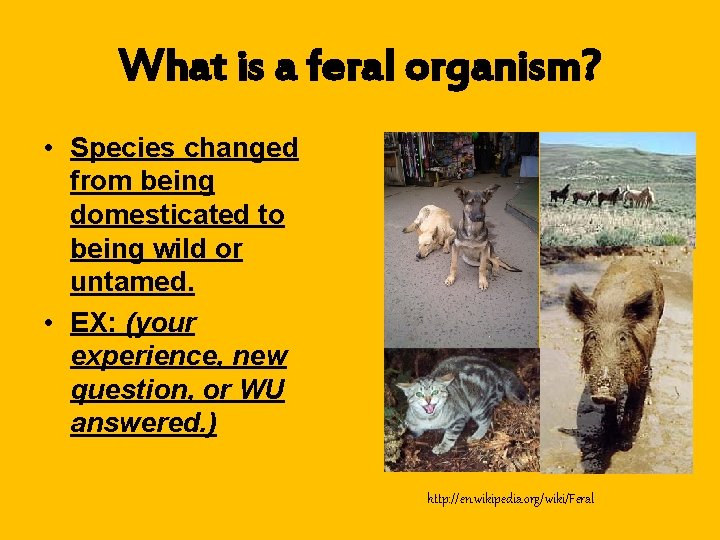 What is a feral organism?

• Species changed from being domesticated to being wild or untamed.

• EX: (your experience, new question, or WU answered.)

http://en.wikipedia.org/wiki/Feral